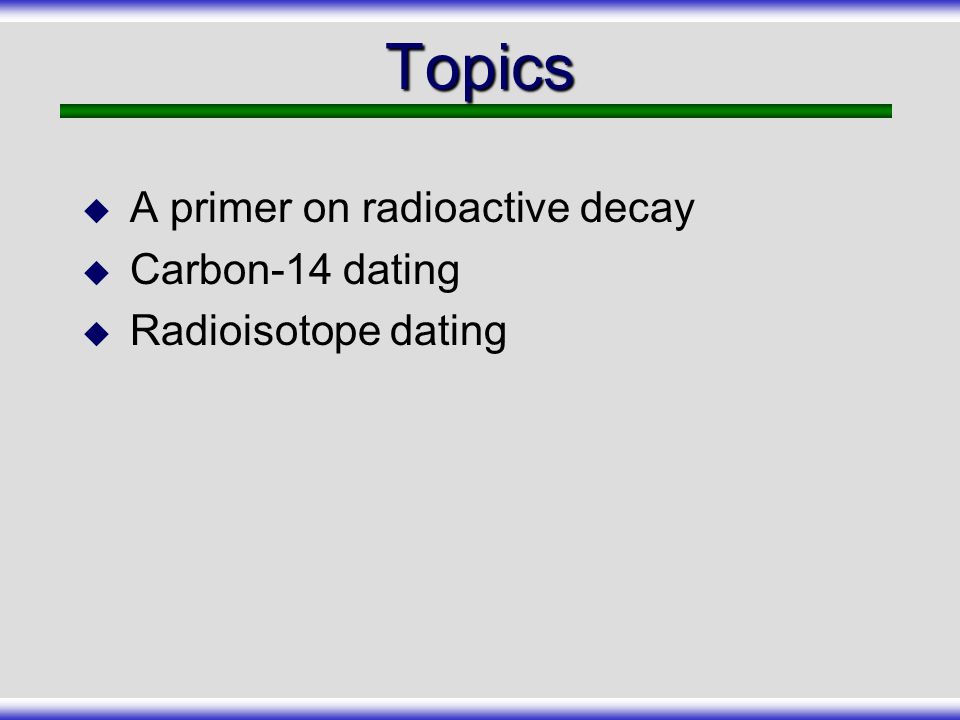 Topics

◆ A primer on radioactive decay
◆ Carbon-14 dating
◆ Radioisotope dating